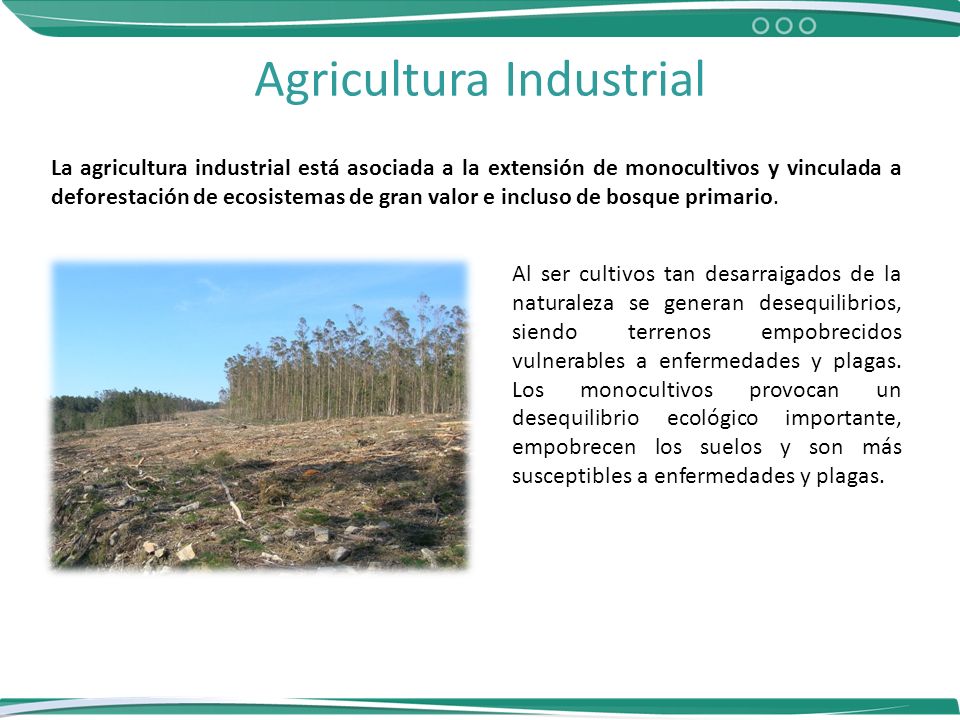 Agricultura Industrial

La agricultura industrial está asociada a la extensión de monocultivos y vinculada a deforestación de ecosistemas de gran valor e incluso de bosque primario.

Al ser cultivos tan desarraigados de la naturaleza se generan desequilibrios, siendo terrenos empobrecidos vulnerables a enfermedades y plagas. Los monocultivos provocan un desequilibrio ecológico importante, empobrecen los suelos y son más susceptibles a enfermedades y plagas.